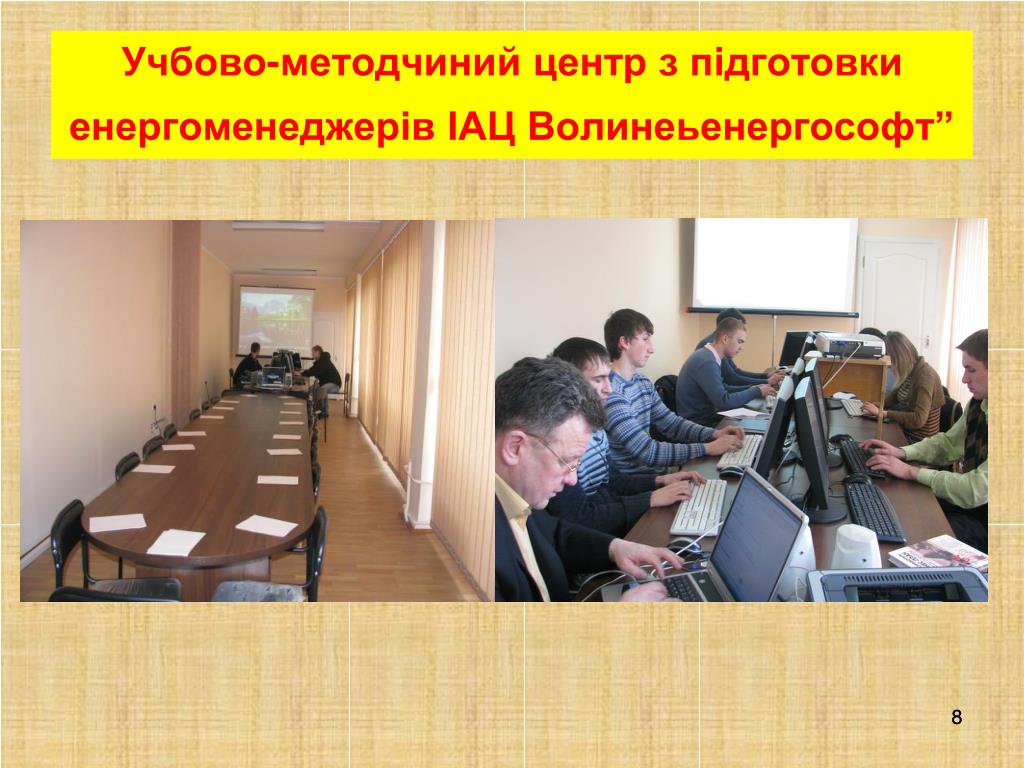 Учбово-методчиний центр з підготовки енергоменеджерів ІАЦ Волинеьенергософт”

8